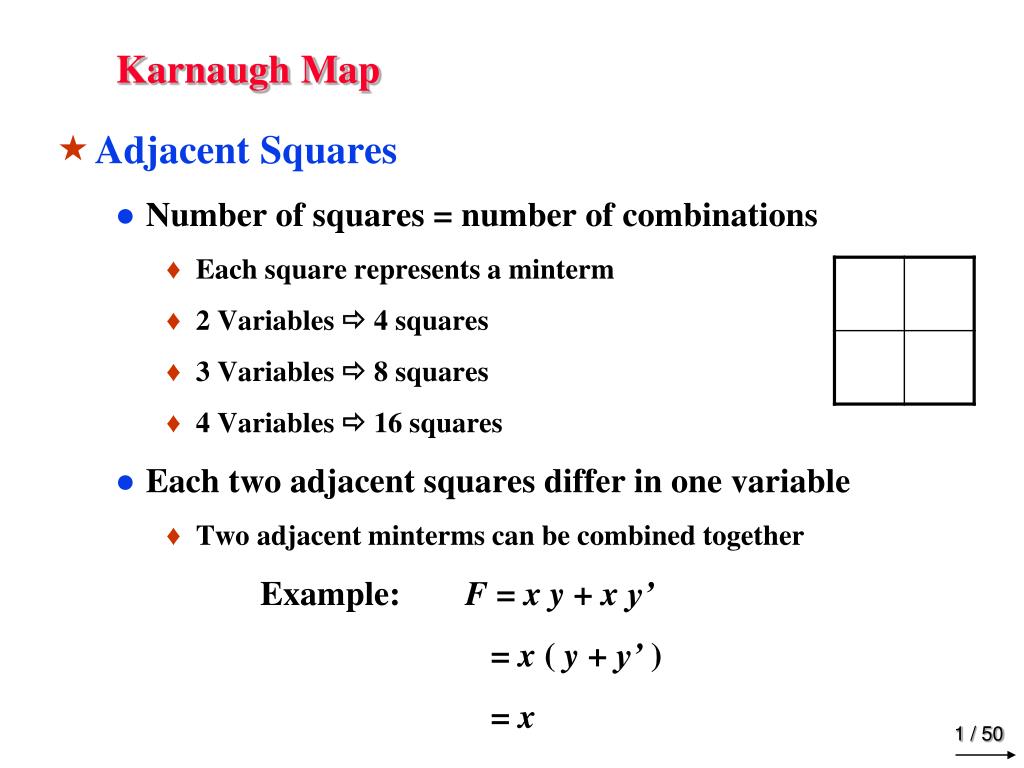 Karnaugh Map

★ Adjacent Squares

● Number of squares = number of combinations

♦ Each square represents a minterm

♦ 2 Variables ⇨ 4 squares

♦ 3 Variables ⇨ 8 squares

♦ 4 Variables ⇨ 16 squares

● Each two adjacent squares differ in one variable

♦ Two adjacent minterms can be combined together

Example: $F = x\,y + x\,y'$

$= x\,(\,y + y'\,)$

$= x$

1 / 50